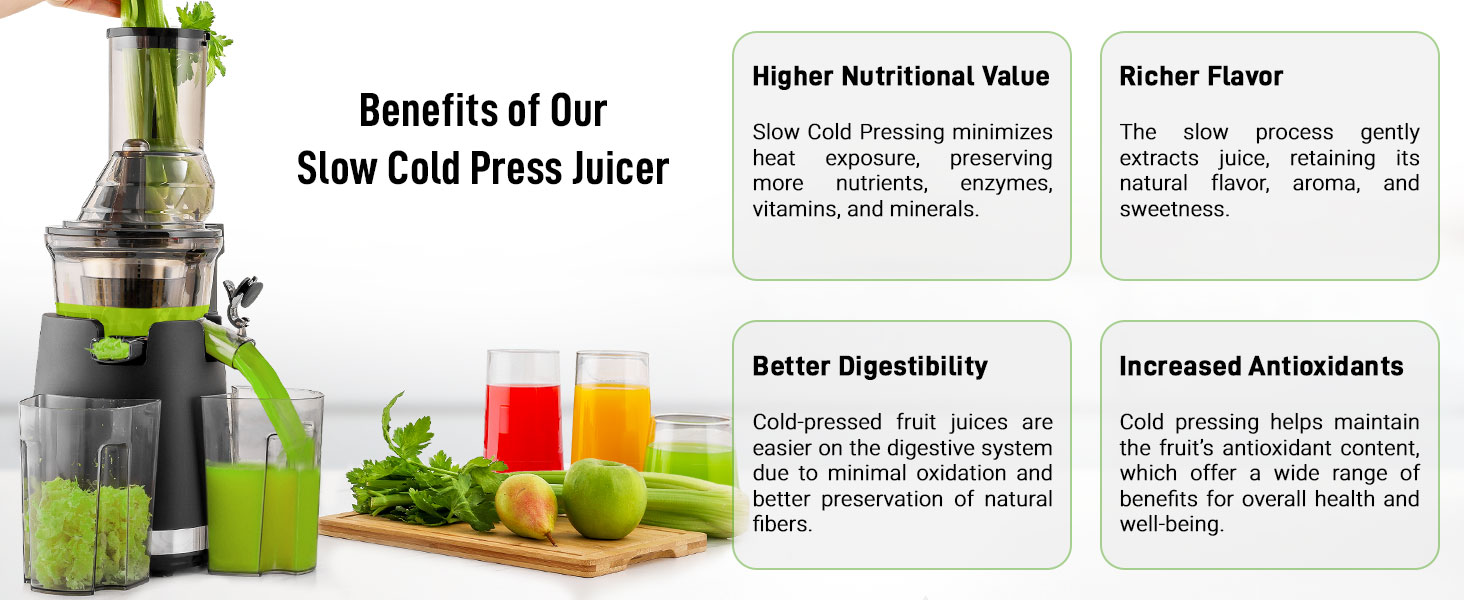 Benefits of Our Slow Cold Press Juicer

Higher Nutritional Value

Slow Cold Pressing minimizes heat exposure, preserving more nutrients, enzymes, vitamins, and minerals.

Richer Flavor

The slow process gently extracts juice, retaining its natural flavor, aroma, and sweetness.

Better Digestibility

Cold-pressed fruit juices are easier on the digestive system due to minimal oxidation and better preservation of natural fibers.

Increased Antioxidants

Cold pressing helps maintain the fruit's antioxidant content, which offer a wide range of benefits for overall health and well-being.